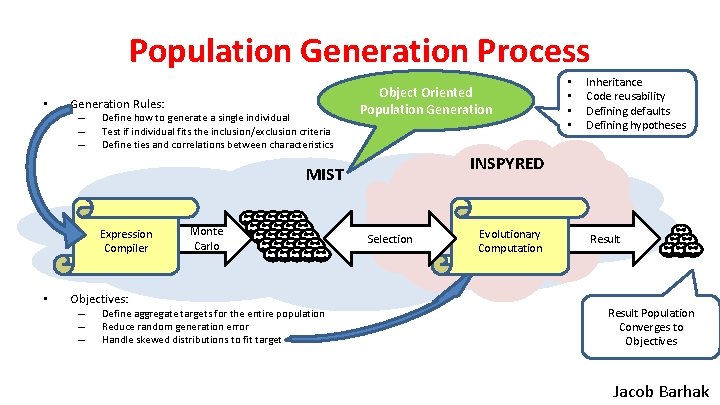 Population Generation Process

• Generation Rules:
– Define how to generate a single individual
– Test if individual fits the inclusion/exclusion criteria
– Define ties and correlations between characteristics

Object Oriented Population Generation

• Inheritance
• Code reusability
• Defining defaults
• Defining hypotheses

MIST

INSPYRED

Expression Compiler

Monte Carlo

Selection

Evolutionary Computation

Result

• Objectives:
– Define aggregate targets for the entire population
– Reduce random generation error
– Handle skewed distributions to fit target

Result Population Converges to Objectives

Jacob Barhak